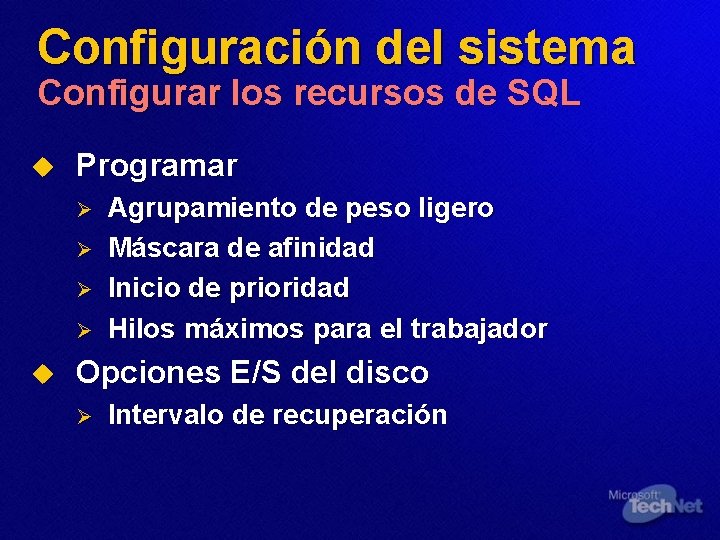 Configuración del sistema
Configurar los recursos de SQL

Programar

Agrupamiento de peso ligero

Máscara de afinidad

Inicio de prioridad

Hilos máximos para el trabajador

Opciones E/S del disco

Intervalo de recuperación

Microsoft TechNet